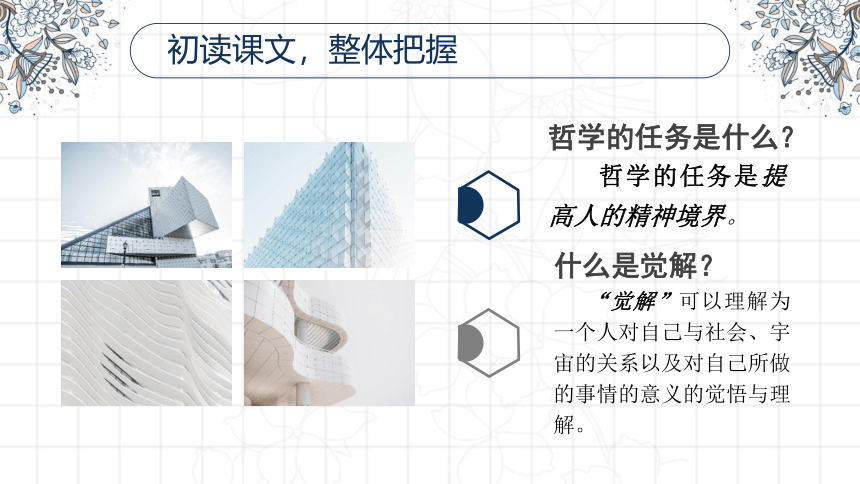 初读课文，整体把握

哲学的任务是什么？

哲学的任务是提高人的精神境界。

什么是觉解？

“觉解”可以理解为一个人对自己与社会、宇宙的关系以及对自己所做的事情的意义的觉悟与理解。